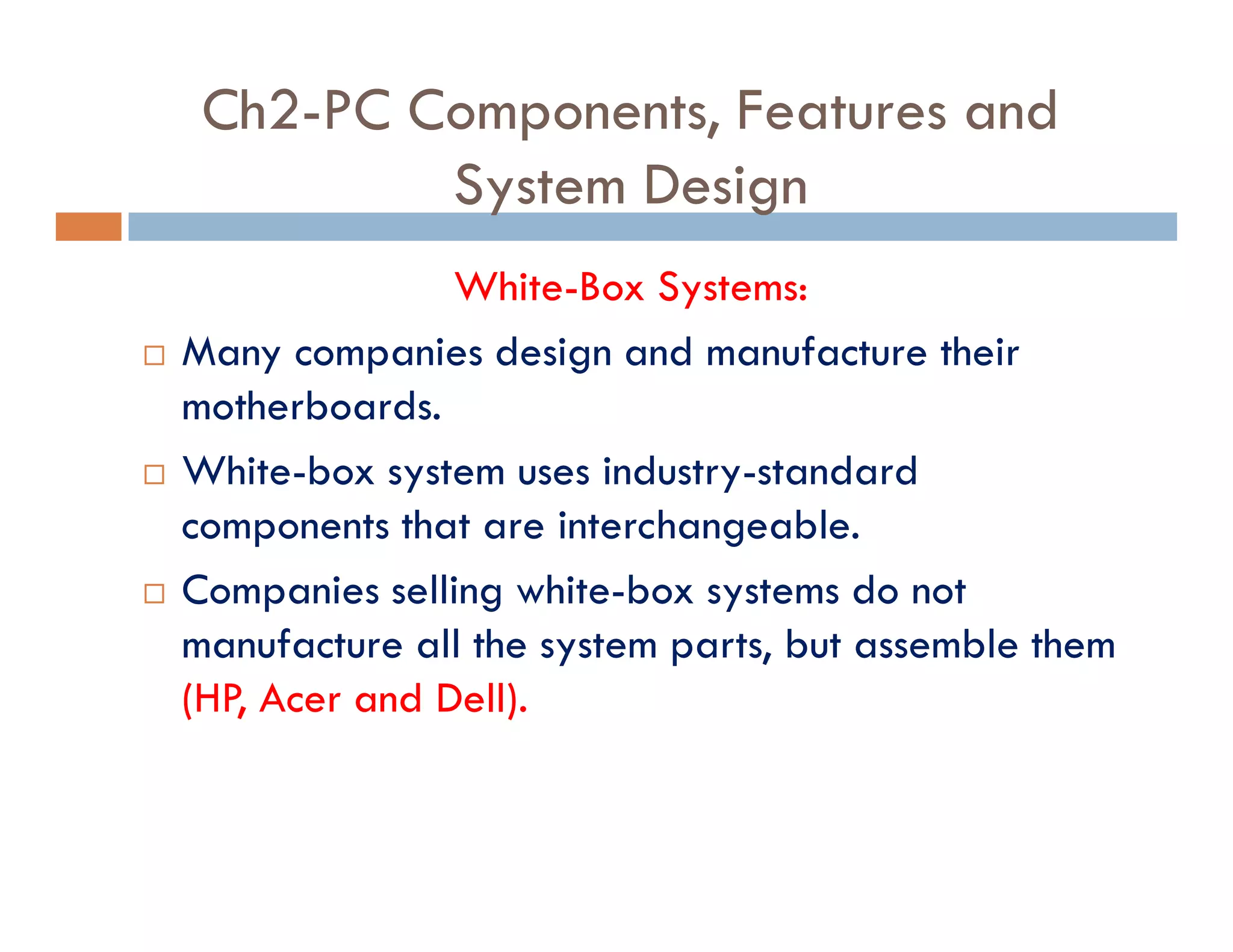 Ch2-PC Components, Features and System Design

White-Box Systems:

□ Many companies design and manufacture their motherboards.

□ White-box system uses industry-standard components that are interchangeable.

□ Companies selling white-box systems do not manufacture all the system parts, but assemble them (HP, Acer and Dell).